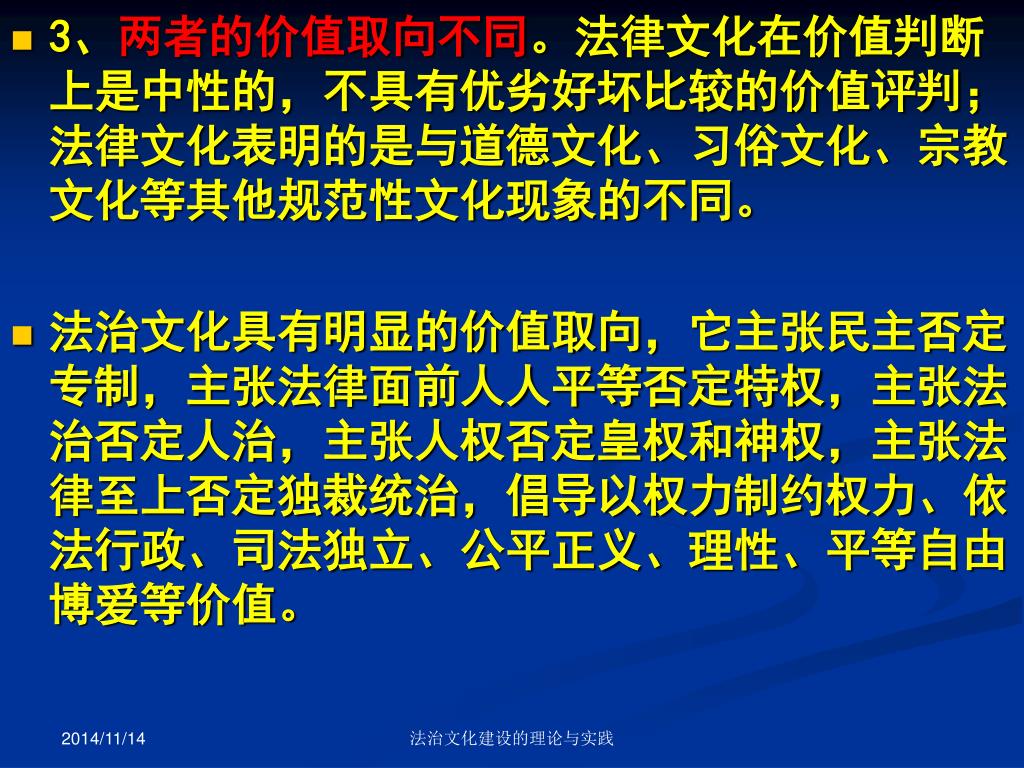 3、两者的价值取向不同。法律文化在价值判断上是中性的，不具有优劣好坏比较的价值评判；法律文化表明的是与道德文化、习俗文化、宗教文化等其他规范性文化现象的不同。

法治文化具有明显的价值取向，它主张民主否定专制，主张法律面前人人平等否定特权，主张法治否定人治，主张人权否定皇权和神权，主张法律至上否定独裁统治，倡导以权力制约权力、依法行政、司法独立、公平正义、理性、平等自由博爱等价值。

2014/11/14

法治文化建设的理论与实践